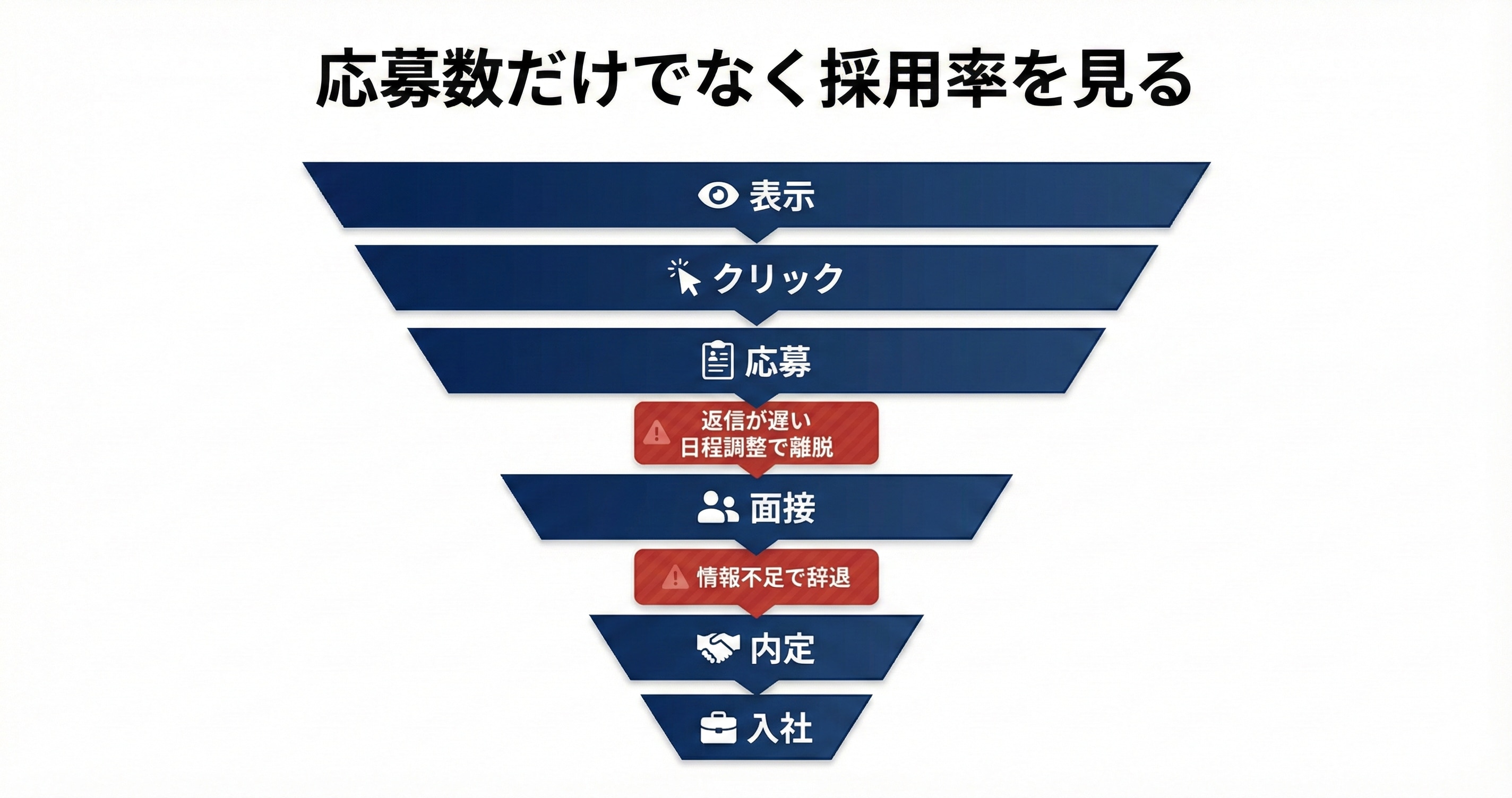 応募数だけでなく採用率を見る

表示

クリック

応募

返信が遅い
日程調整で離脱

面接

情報不足で辞退

内定

入社